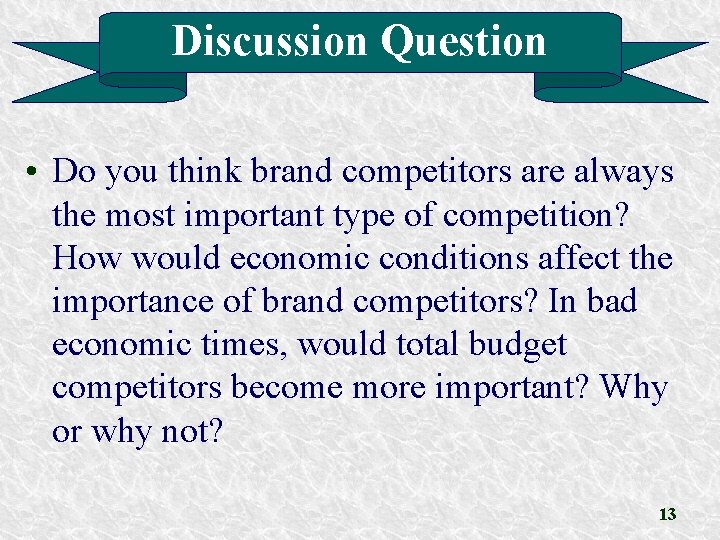 Discussion Question

• Do you think brand competitors are always the most important type of competition? How would economic conditions affect the importance of brand competitors? In bad economic times, would total budget competitors become more important? Why or why not?

13